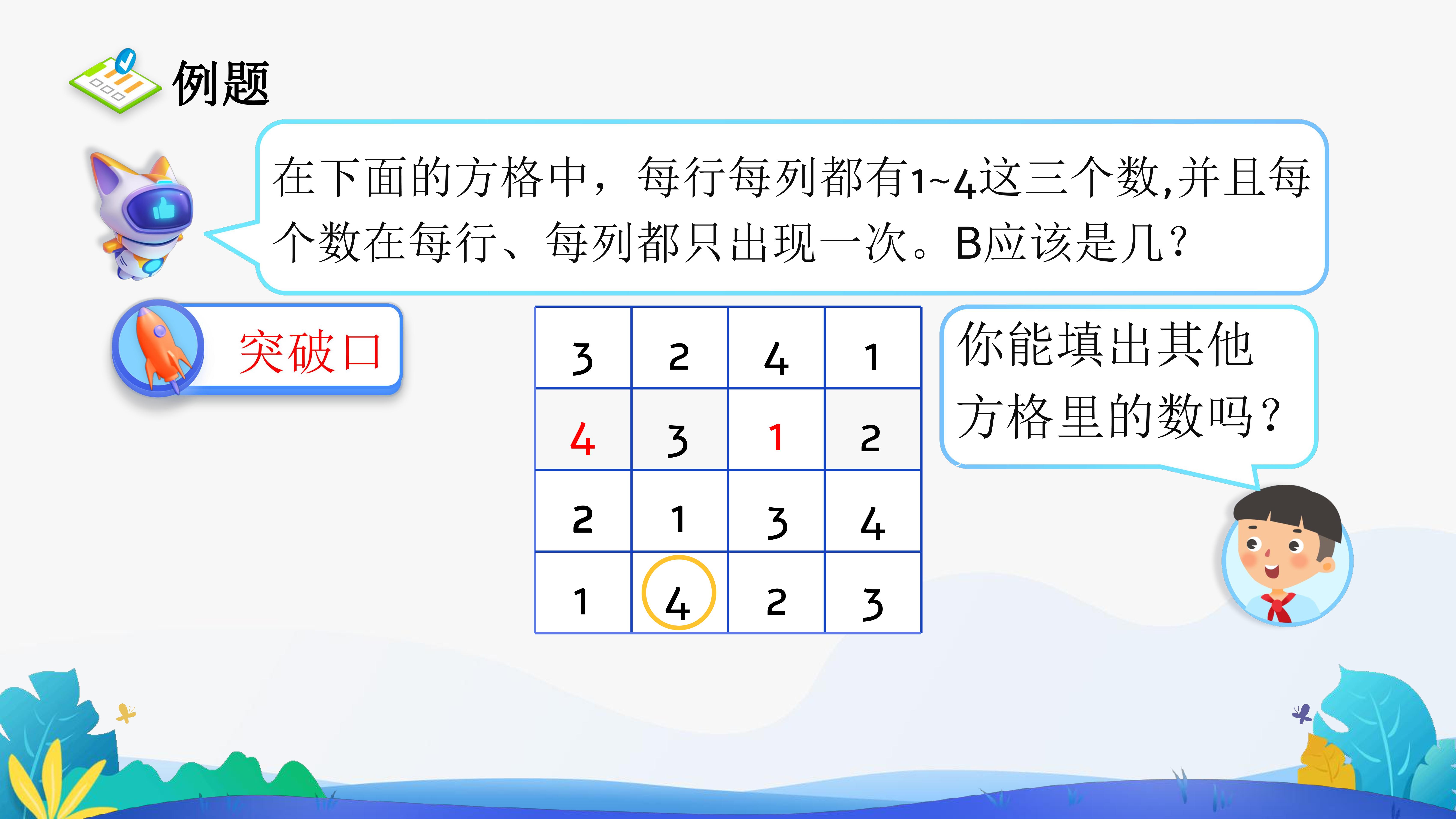 例题

在下面的方格中，每行每列都有1~4这三个数,并且每个数在每行、每列都只出现一次。B应该是几？

突破口

| 3 | 2 | 4 | 1 |
|---|---|---|---|
| 4 | 3 | 1 | 2 |
| 2 | 1 | 3 | 4 |
| 1 | 4 | 2 | 3 |

你能填出其他方格里的数吗？